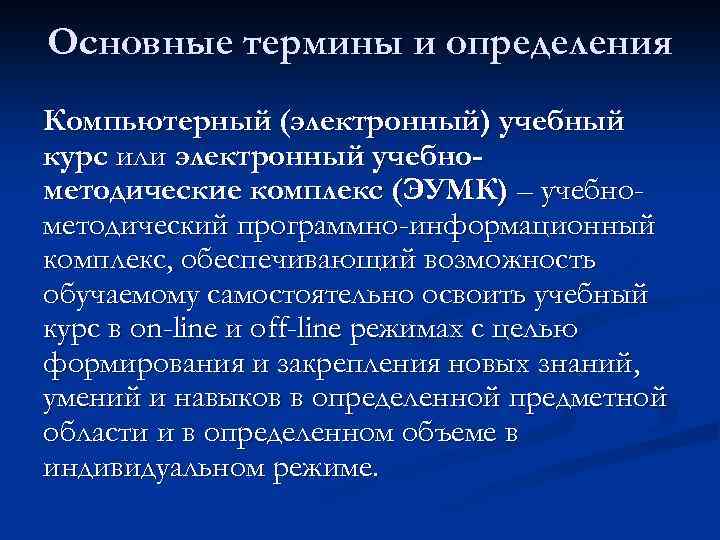 Основные термины и определения

Компьютерный (электронный) учебный курс или электронный учебно-методические комплекс (ЭУМК) – учебно-методический программно-информационный комплекс, обеспечивающий возможность обучаемому самостоятельно освоить учебный курс в on-line и off-line режимах с целью формирования и закрепления новых знаний, умений и навыков в определенной предметной области и в определенном объеме в индивидуальном режиме.